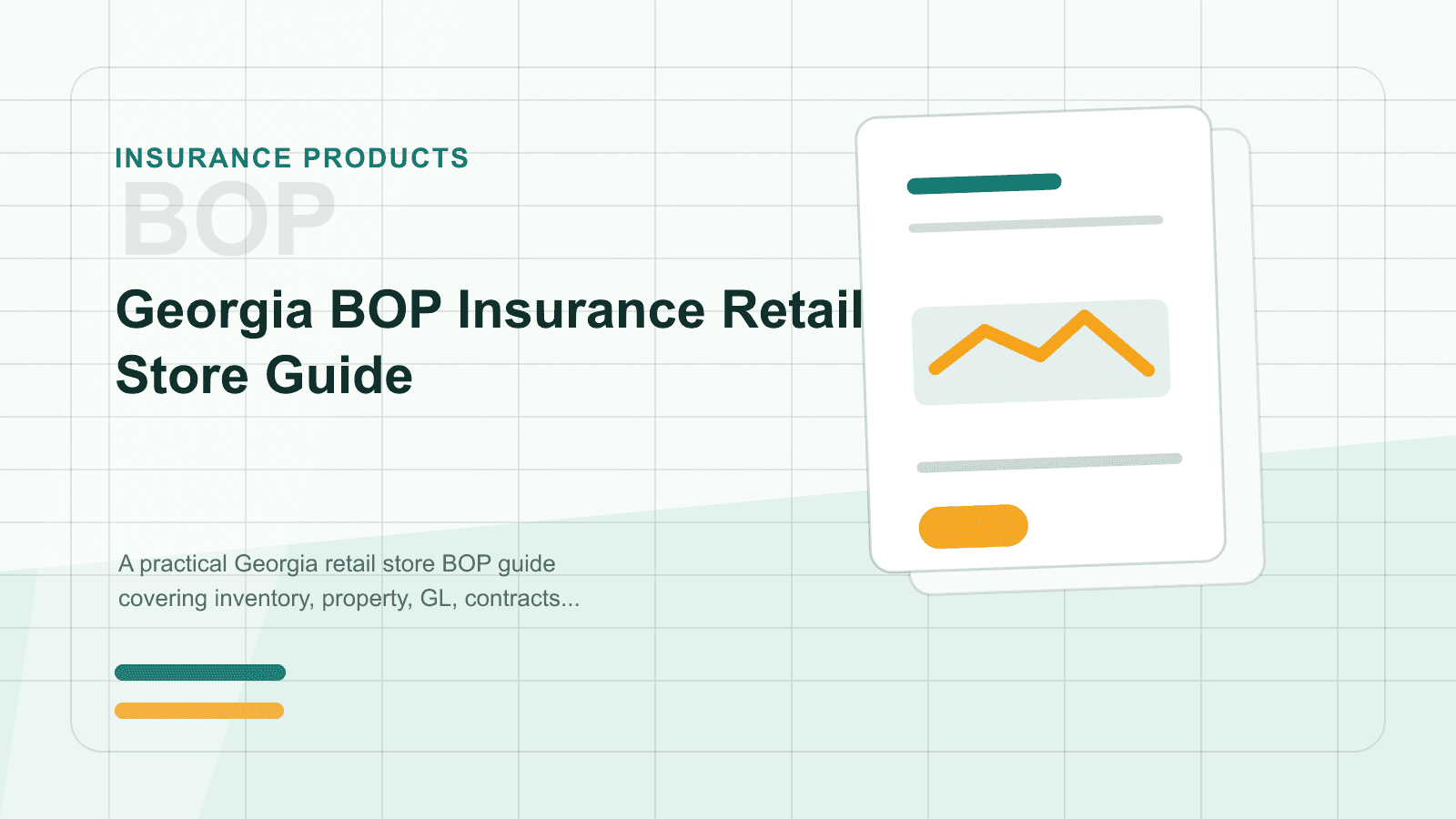 INSURANCE PRODUCTS

BOP

Georgia BOP Insurance Retail Store Guide

A practical Georgia retail store BOP guide covering inventory, property, GL, contracts...